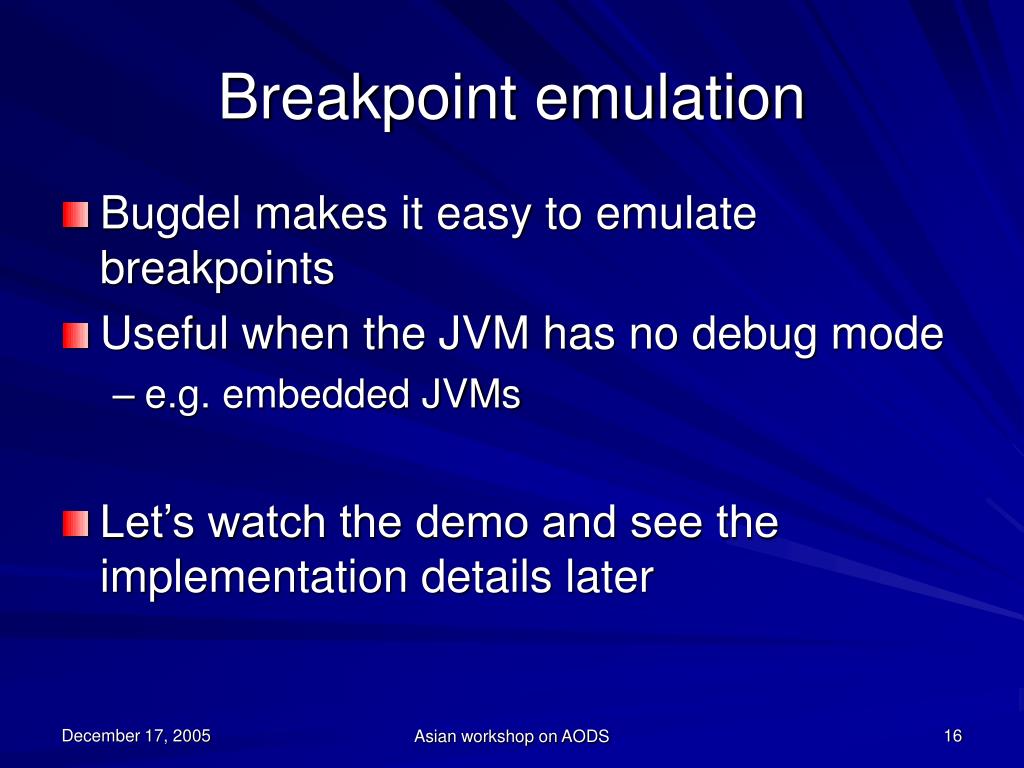 Breakpoint emulation

Bugdel makes it easy to emulate breakpoints

Useful when the JVM has no debug mode

– e.g. embedded JVMs

Let’s watch the demo and see the implementation details later

December 17, 2005

Asian workshop on AODS

16